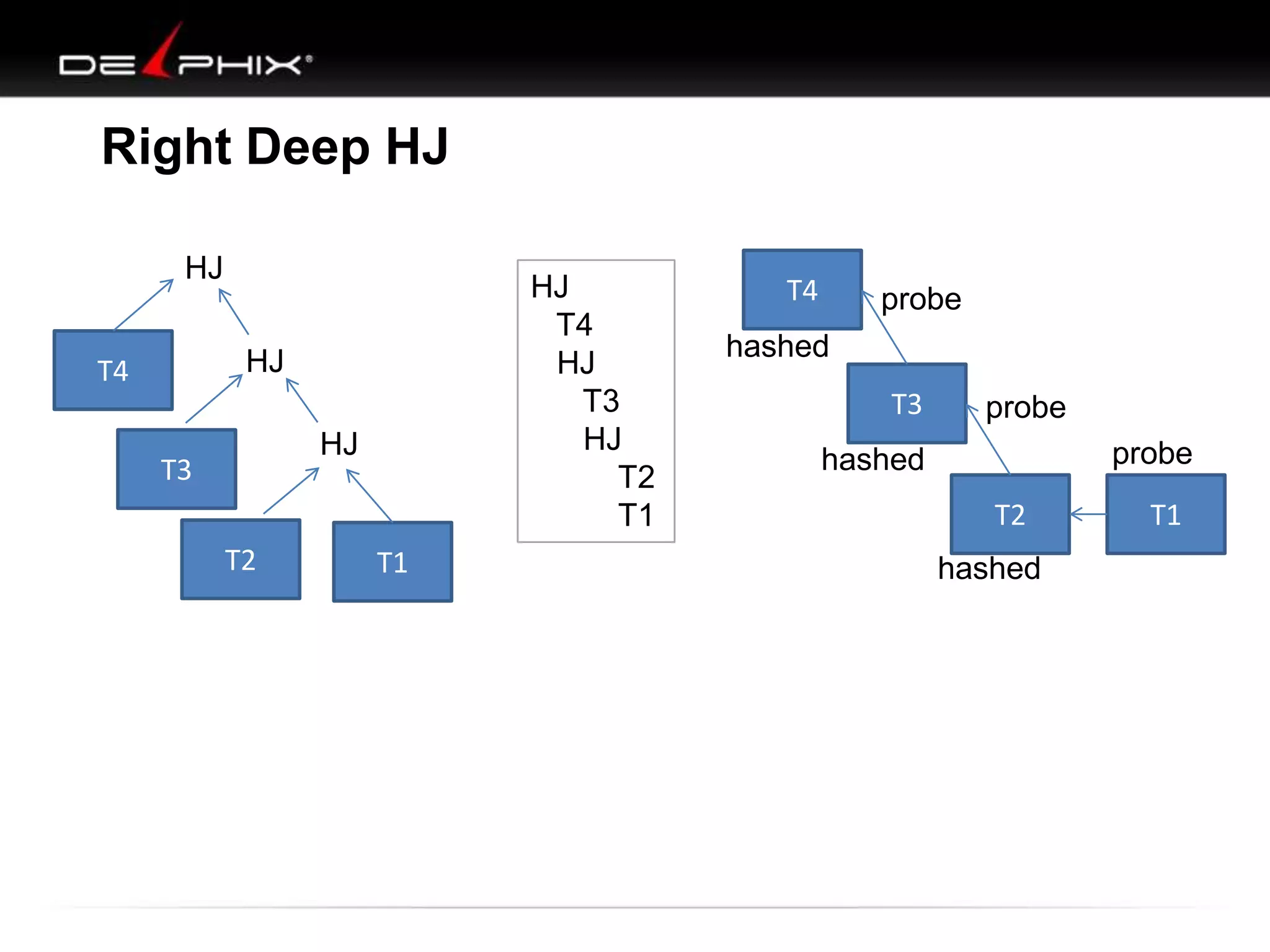 DELPHIX®

Right Deep HJ

HJ
T4
HJ
T3
HJ
T2
T1

HJ
T4
HJ
T3
HJ
T2
T1

T4
probe
hashed
T3
probe
hashed
probe
T2
T1
hashed